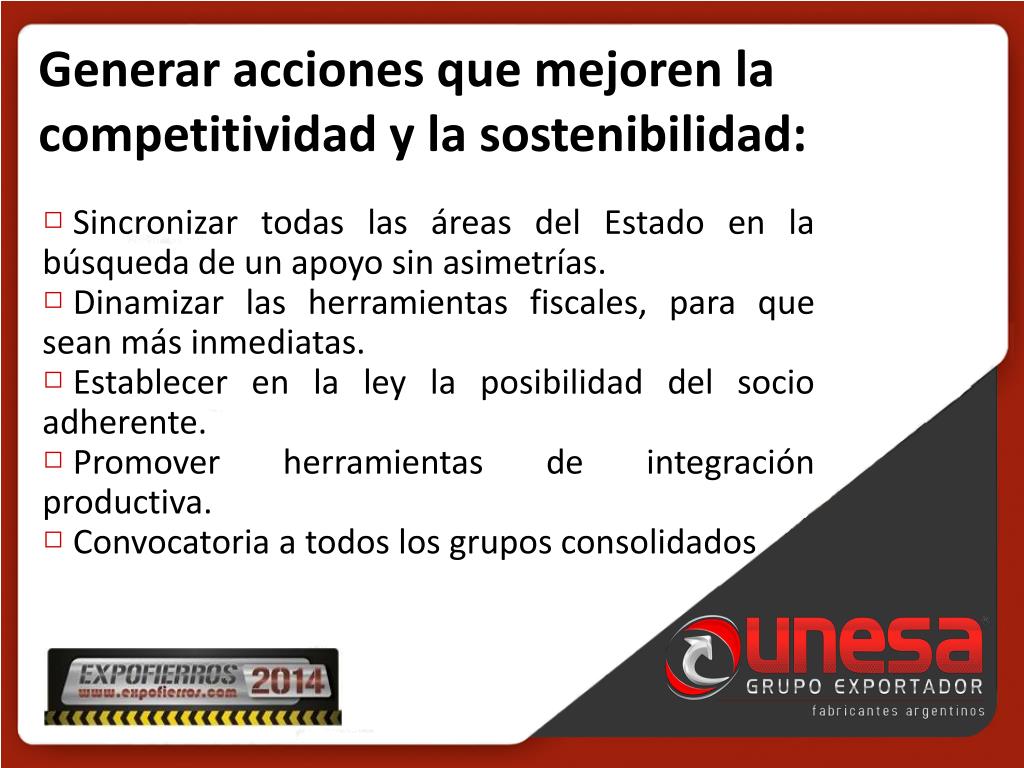 Generar acciones que mejoren la competitividad y la sostenibilidad:

□ Sincronizar todas las áreas del Estado en la búsqueda de un apoyo sin asimetrías.
□ Dinamizar las herramientas fiscales, para que sean más inmediatas.
□ Establecer en la ley la posibilidad del socio adherente.
□ Promover herramientas de integración productiva.
□ Convocatoria a todos los grupos consolidados

EXPOFIERROS 2014
www.expofierros.com

unesa
GRUPO EXPORTADOR
fabricantes argentinos